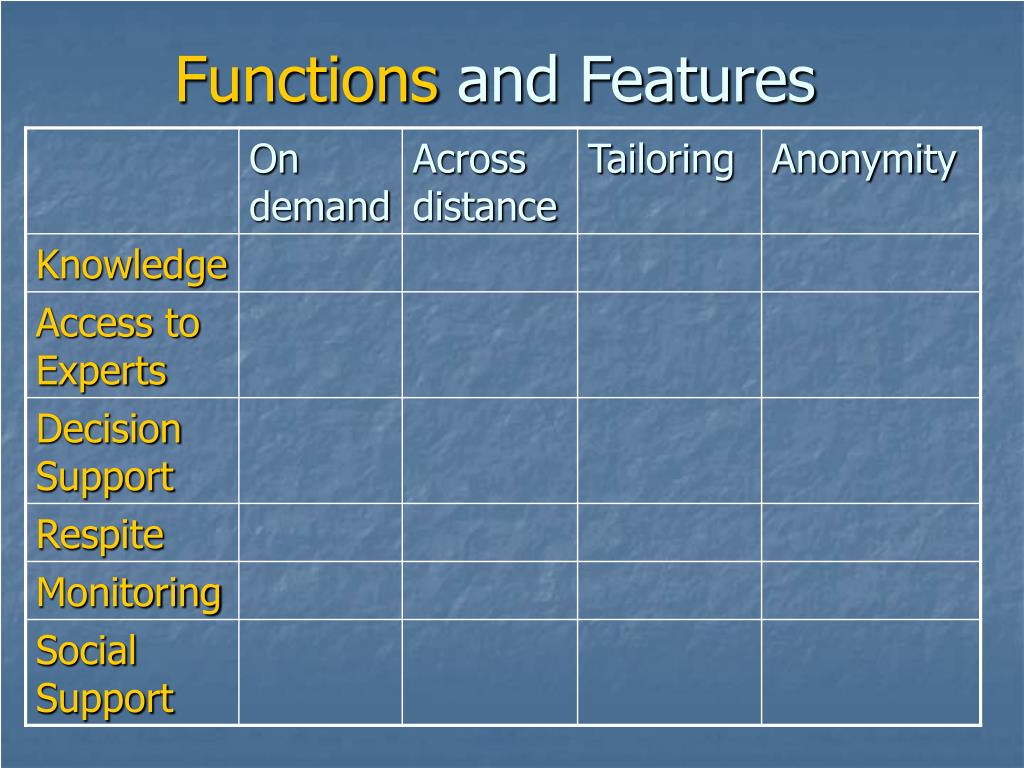 Functions and Features

| | On demand | Across distance | Tailoring | Anonymity |
|---|---|---|---|---|
| Knowledge | | | | |
| Access to Experts | | | | |
| Decision Support | | | | |
| Respite | | | | |
| Monitoring | | | | |
| Social Support | | | | |